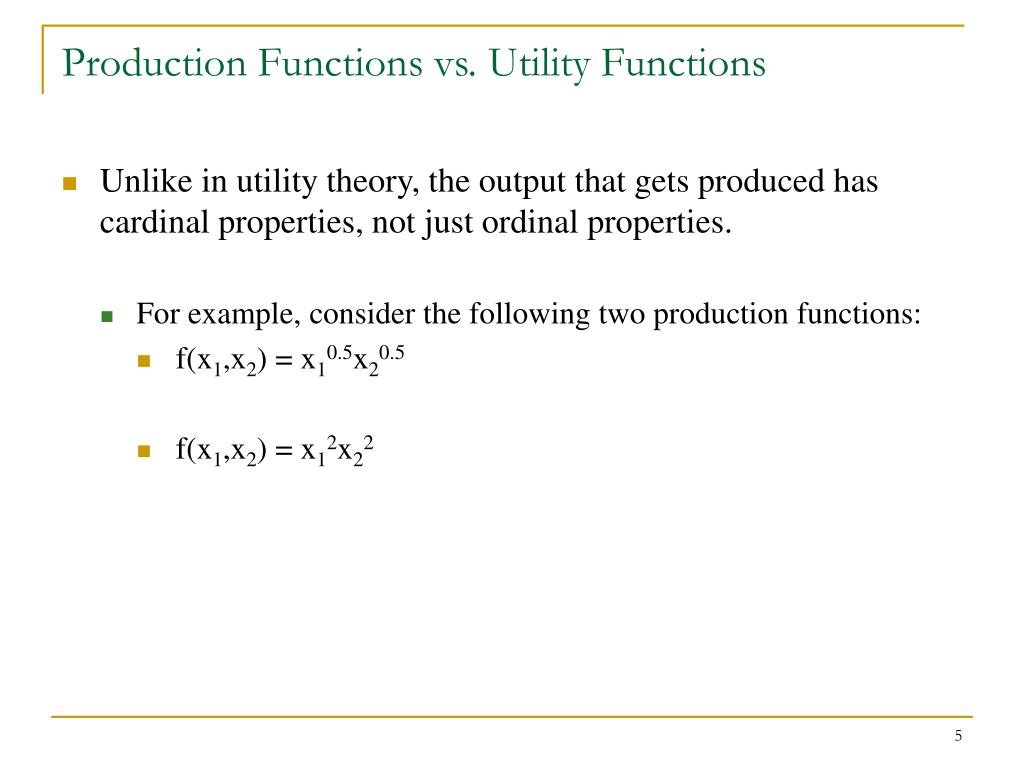 Production Functions vs. Utility Functions

Unlike in utility theory, the output that gets produced has cardinal properties, not just ordinal properties.

For example, consider the following two production functions:

$f(x_1,x_2) = x_1^{0.5}x_2^{0.5}$

$f(x_1,x_2) = x_1^2x_2^2$

5